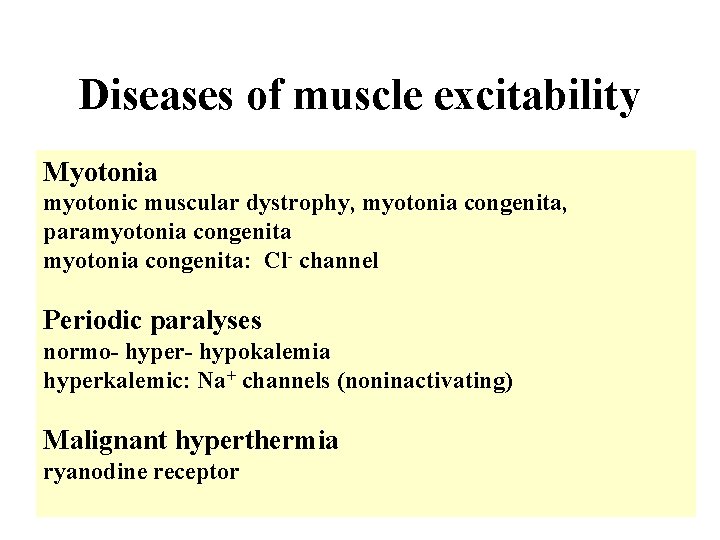 Diseases of muscle excitability

Myotonia
myotonic muscular dystrophy, myotonia congenita, paramyotonia congenita
myotonia congenita: $Cl^-$ channel

Periodic paralyses
normo- hyper- hypokalemia
hyperkalemic: $Na^+$ channels (noninactivating)

Malignant hyperthermia
ryanodine receptor